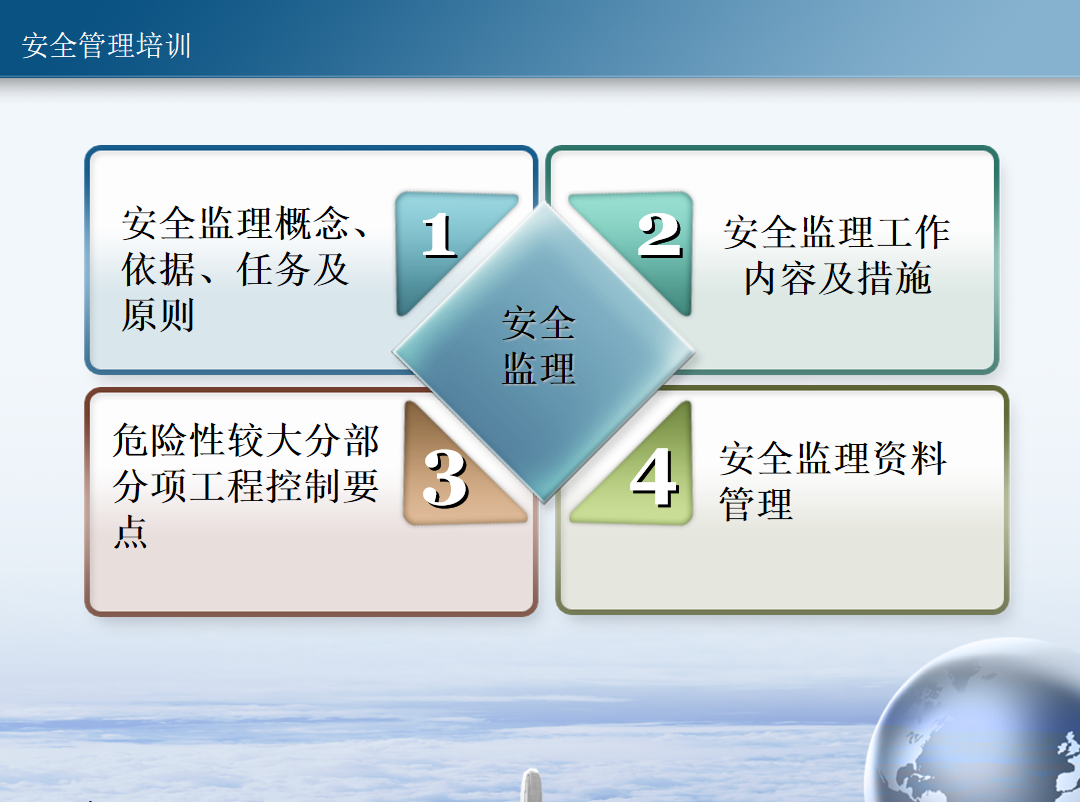 安全管理培训

安全监理概念、依据、任务及原则

1

2

安全监理工作内容及措施

安全监理

危险性较大分部分项工程控制要点

3

4

安全监理资料管理